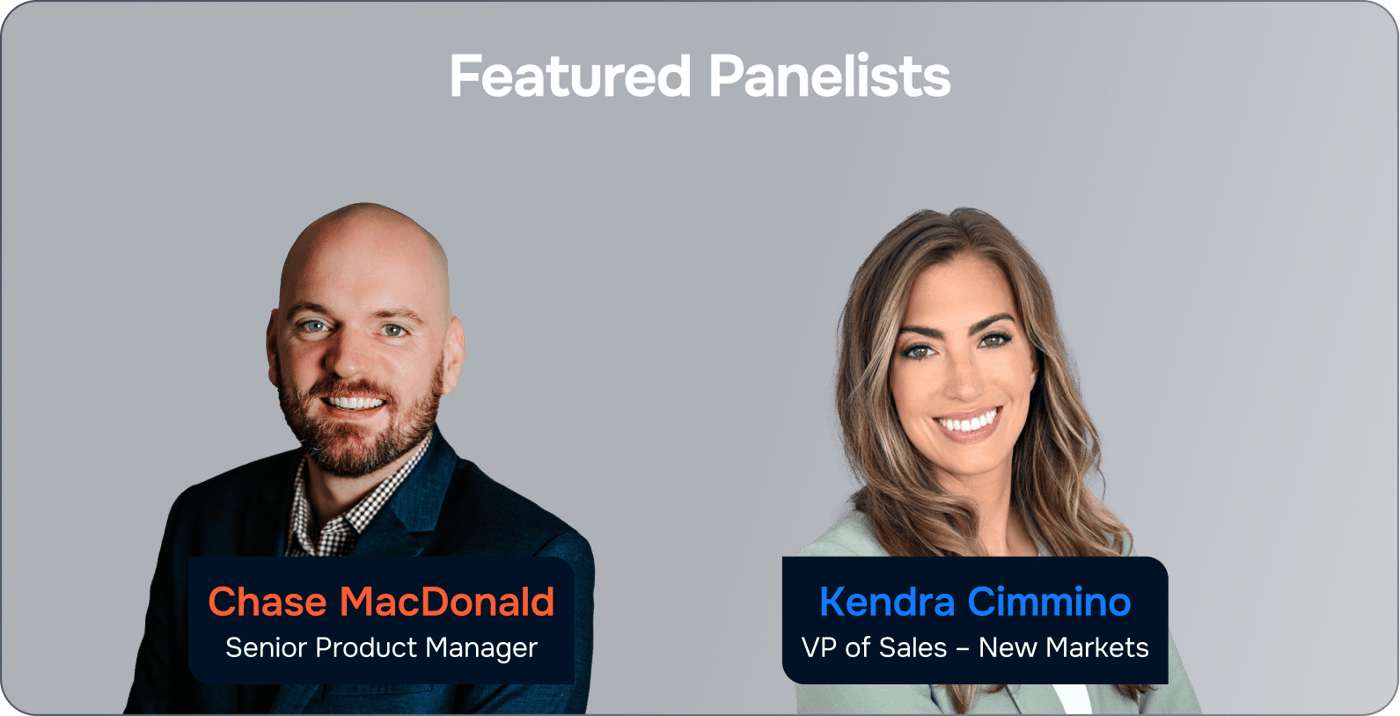 Featured Panelists

Chase MacDonald
Senior Product Manager

Kendra Cimmino
VP of Sales – New Markets